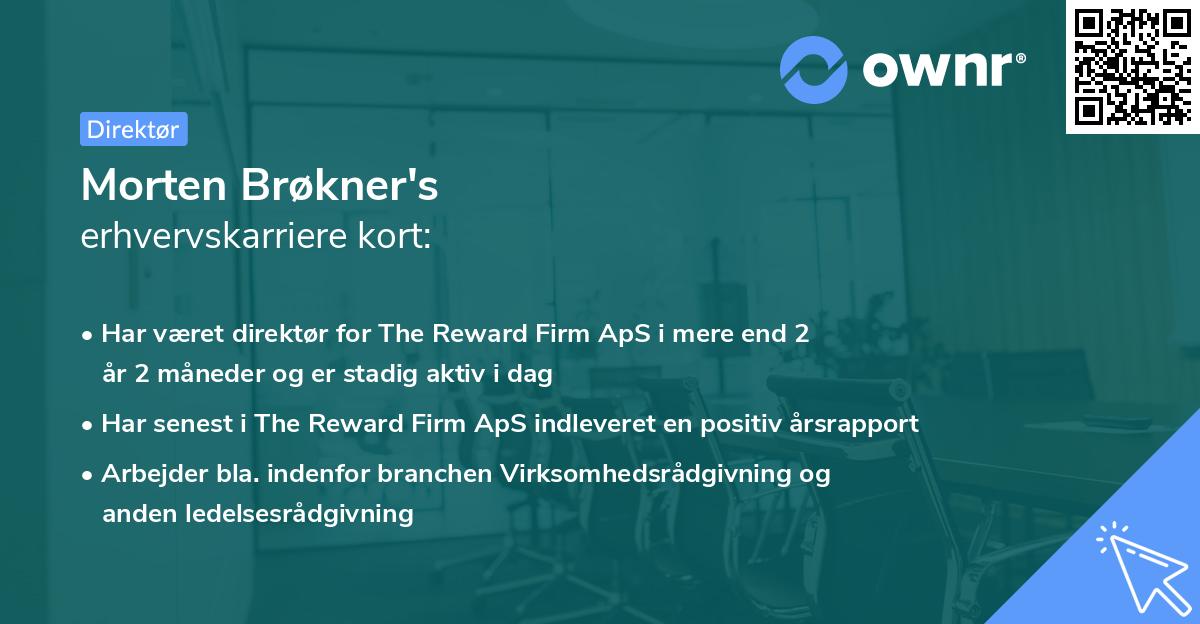 ownr®

Direktør

Morten Brøkner's
erhvervskarriere kort:

• Har været direktør for The Reward Firm ApS i mere end 2 år 2 måneder og er stadig aktiv i dag

• Har senest i The Reward Firm ApS indleveret en positiv årsrapport

• Arbejder bla. indenfor branchen Virksomhedsrådgivning og anden ledelsesrådgivning